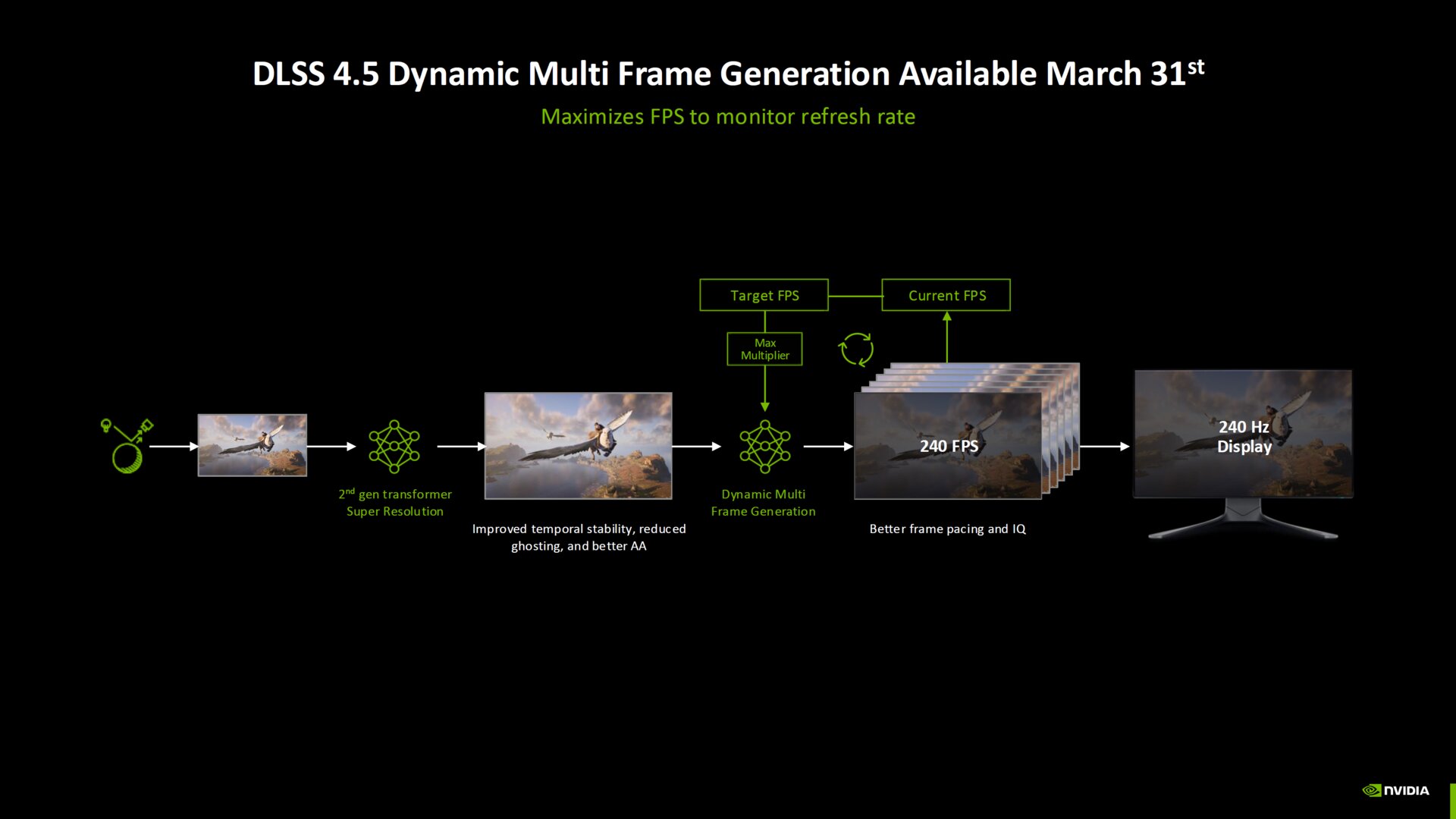 DLSS 4.5 Dynamic Multi Frame Generation Available March 31$^{st}$

Maximizes FPS to monitor refresh rate

Target FPS

Current FPS

Max Multiplier

2$^{nd}$ gen transformer Super Resolution

Improved temporal stability, reduced ghosting, and better AA

Dynamic Multi Frame Generation

240 FPS

Better frame pacing and IQ

240 Hz Display

NVIDIA